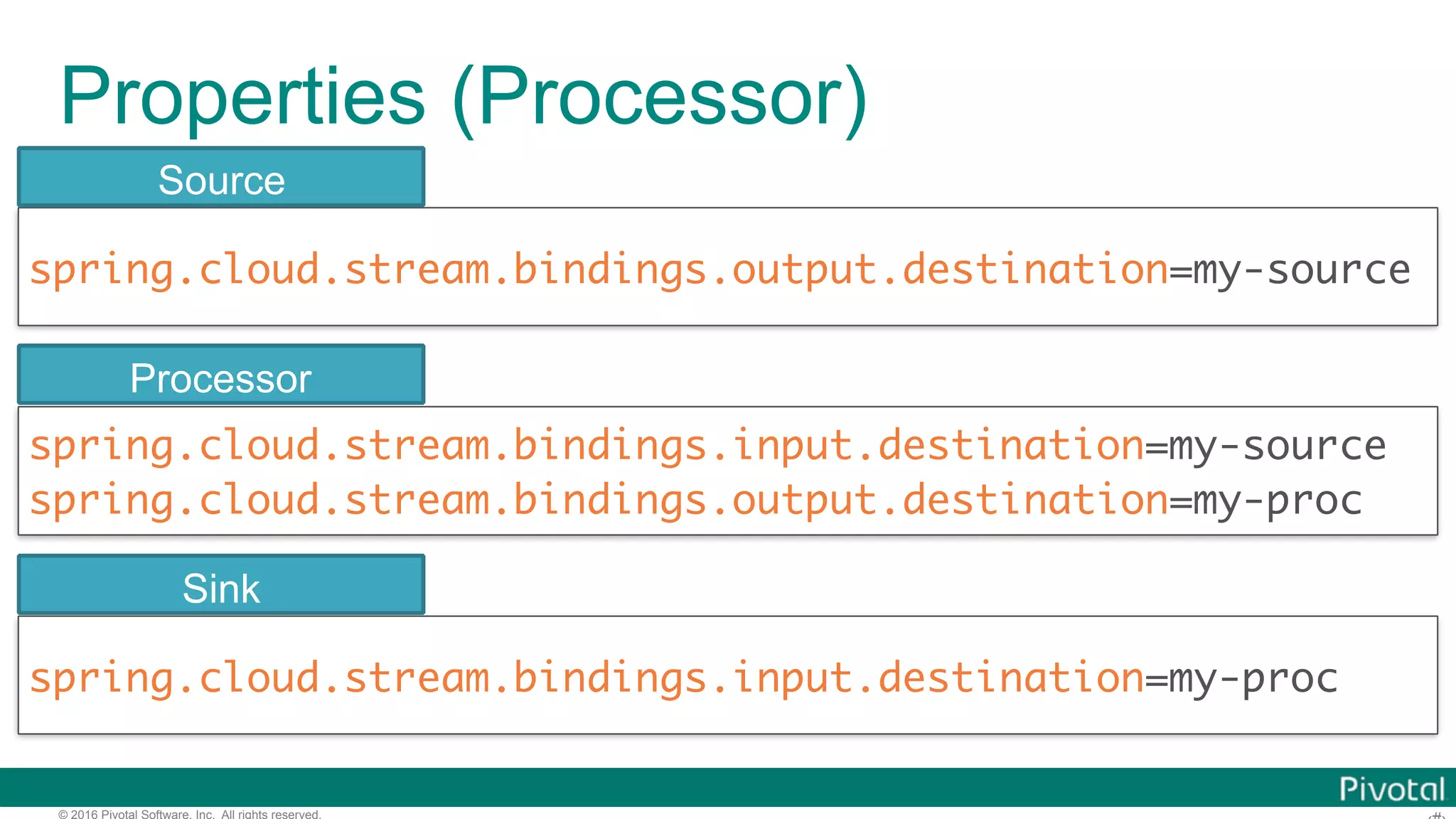 Properties (Processor)

Source

spring.cloud.stream.bindings.output.destination=my-source

Processor

spring.cloud.stream.bindings.input.destination=my-source
spring.cloud.stream.bindings.output.destination=my-proc

Sink

spring.cloud.stream.bindings.input.destination=my-proc

Pivotal

© 2016 Pivotal Software, Inc. All rights reserved.